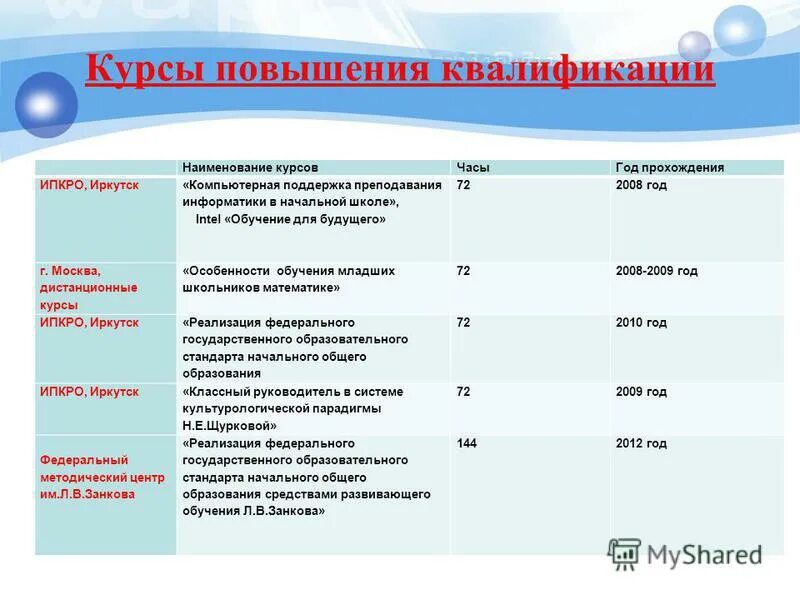 Курсы повышения квалификации

| | Наименование курсов | Часы | Год прохождения |
|---|---|---|---|
| ИПКРО, Иркутск | «Компьютерная поддержка преподавания информатики в начальной школе», Intel «Обучение для будущего» | 72 | 2008 год |
| г. Москва, дистанционные курсы | «Особенности обучения младших школьников математике» | 72 | 2008-2009 год |
| ИПКРО, Иркутск | «Реализация федерального государственного образовательного стандарта начального общего образования | 72 | 2010 год |
| ИПКРО, Иркутск | «Классный руководитель в системе культурологической парадигмы Н.Е.Щурковой» | 72 | 2009 год |
| Федеральный методический центр им.Л.В.Занкова | «Реализация федерального государственного образовательного стандарта начального общего образования средствами развивающего обучения Л.В.Занкова» | 144 | 2012 год |

MyShared